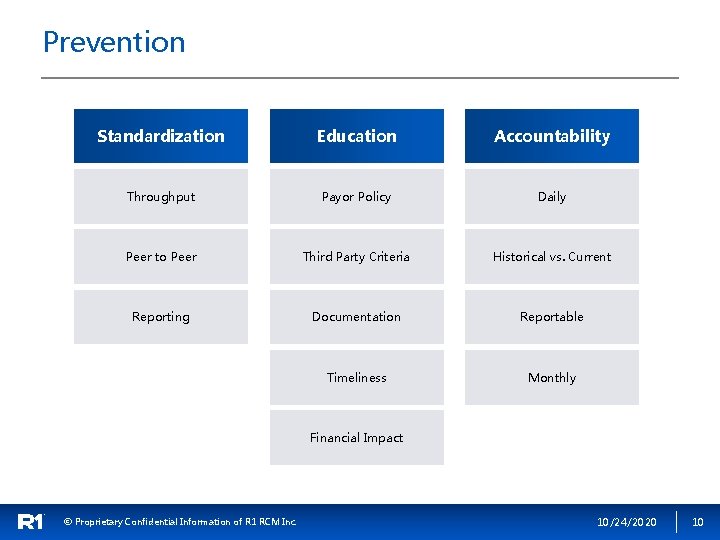 Prevention

Standardization

Throughput

Peer to Peer

Reporting

Education

Payor Policy

Third Party Criteria

Documentation

Timeliness

Financial Impact

Accountability

Daily

Historical vs. Current

Reportable

Monthly

R1 © Proprietary Confidential Information of R1 RCM Inc.

10/24/2020

10